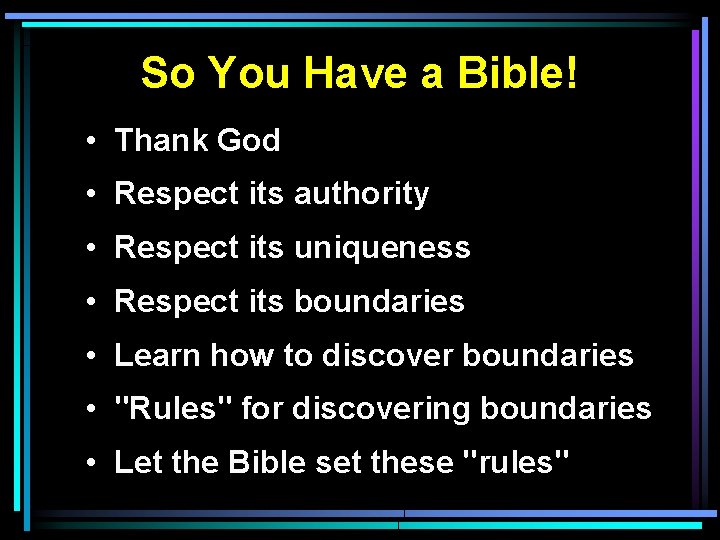 So You Have a Bible!

• Thank God
• Respect its authority
• Respect its uniqueness
• Respect its boundaries
• Learn how to discover boundaries
• "Rules" for discovering boundaries
• Let the Bible set these "rules"